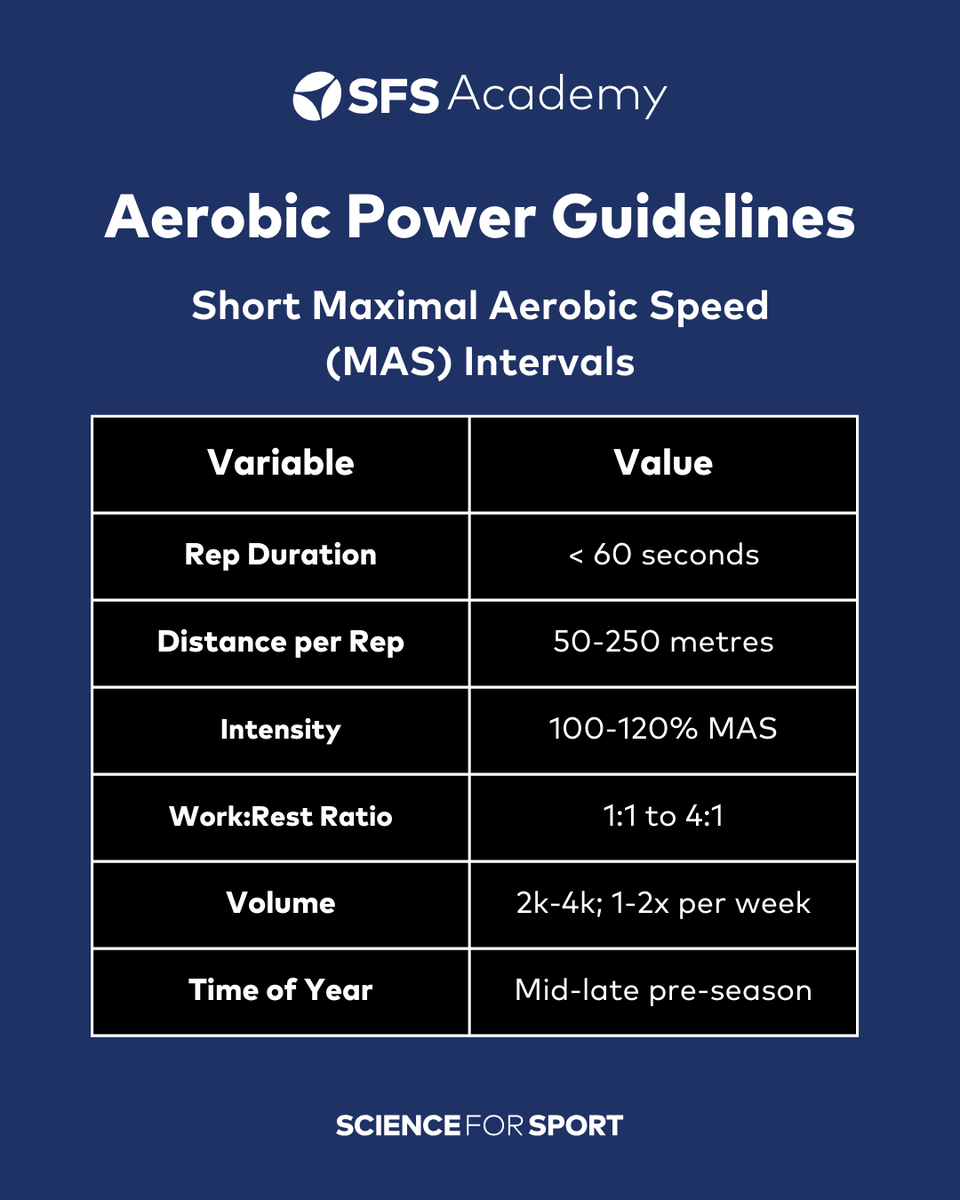 SFS Academy

Aerobic Power Guidelines

Short Maximal Aerobic Speed (MAS) Intervals

| Variable | Value |
|---|---|
| Rep Duration | < 60 seconds |
| Distance per Rep | 50-250 metres |
| Intensity | 100-120% MAS |
| Work:Rest Ratio | 1:1 to 4:1 |
| Volume | 2k-4k; 1-2x per week |
| Time of Year | Mid-late pre-season |

SCIENCE FOR SPORT